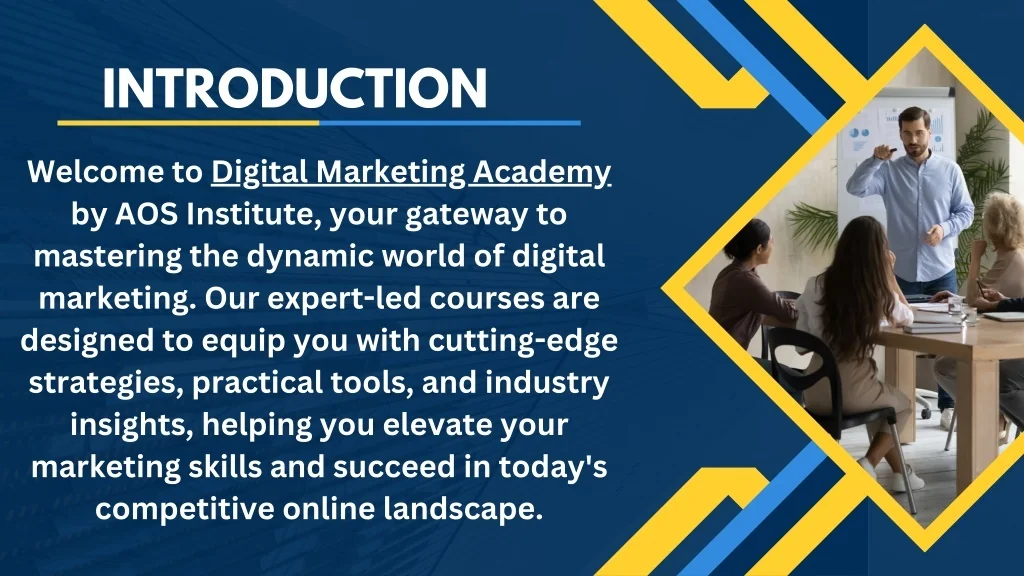 INTRODUCTION

Welcome to Digital Marketing Academy by AOS Institute, your gateway to mastering the dynamic world of digital marketing. Our expert-led courses are designed to equip you with cutting-edge strategies, practical tools, and industry insights, helping you elevate your marketing skills and succeed in today's competitive online landscape.